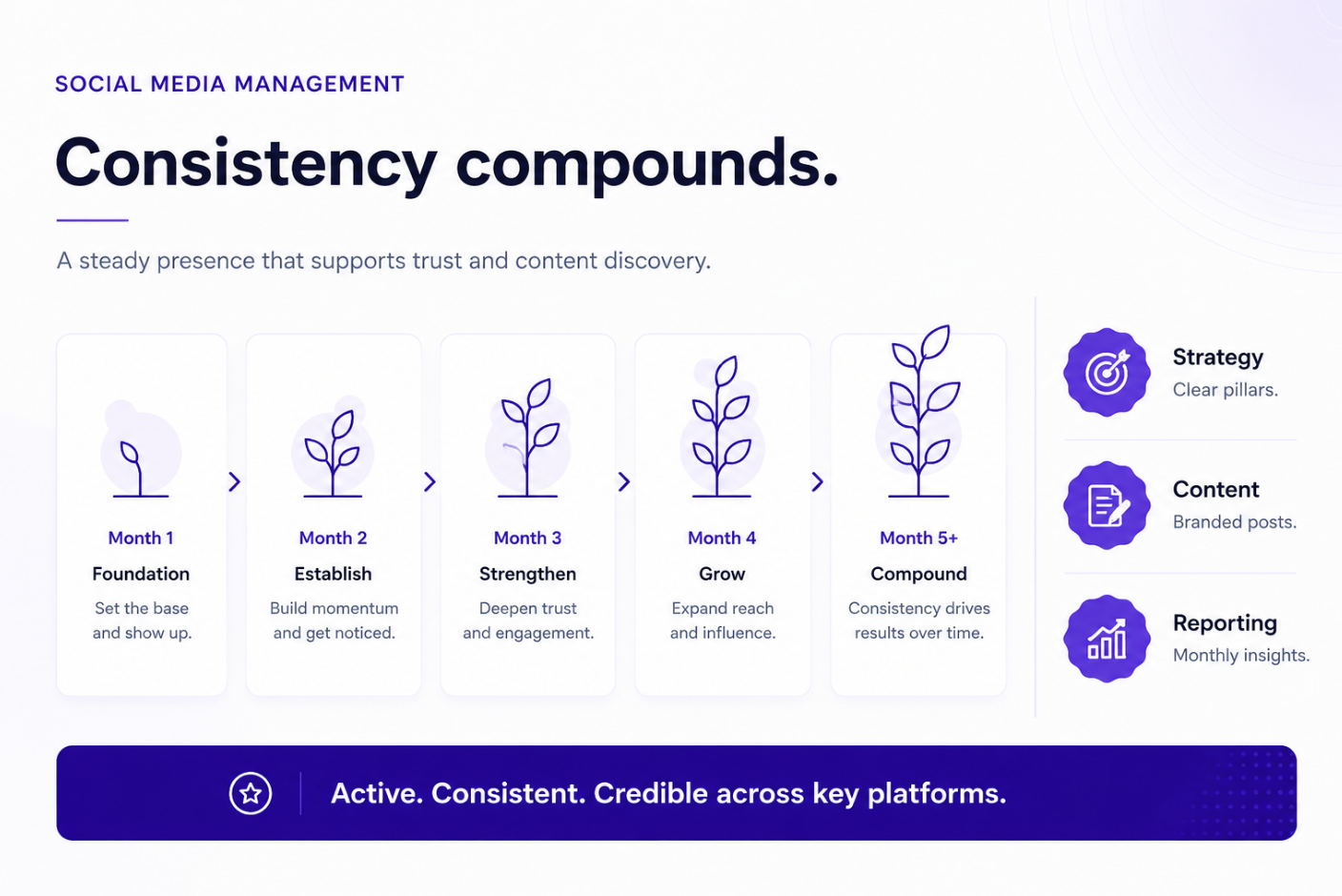 SOCIAL MEDIA MANAGEMENT

Consistency compounds.

A steady presence that supports trust and content discovery.

Month 1
Foundation
Set the base and show up.

Month 2
Establish
Build momentum and get noticed.

Month 3
Strengthen
Deepen trust and engagement.

Month 4
Grow
Expand reach and influence.

Month 5+
Compound
Consistency drives results over time.

Strategy
Clear pillars.

Content
Branded posts.

Reporting
Monthly insights.

Active. Consistent. Credible across key platforms.